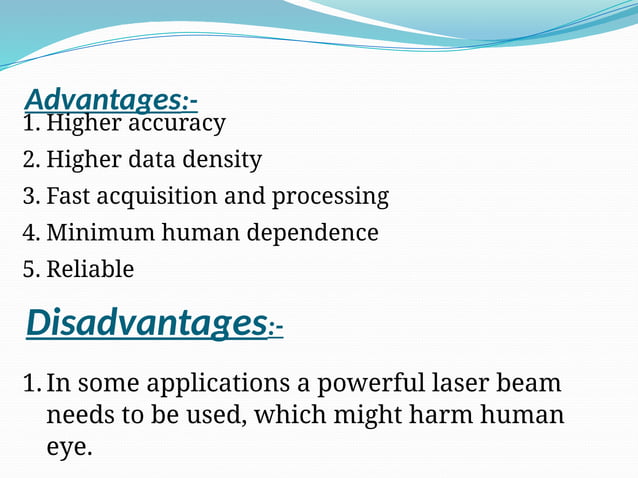 Advantages:-
1. Higher accuracy
2. Higher data density
3. Fast acquisition and processing
4. Minimum human dependence
5. Reliable

Disadvantages:-

1. In some applications a powerful laser beam needs to be used, which might harm human eye.